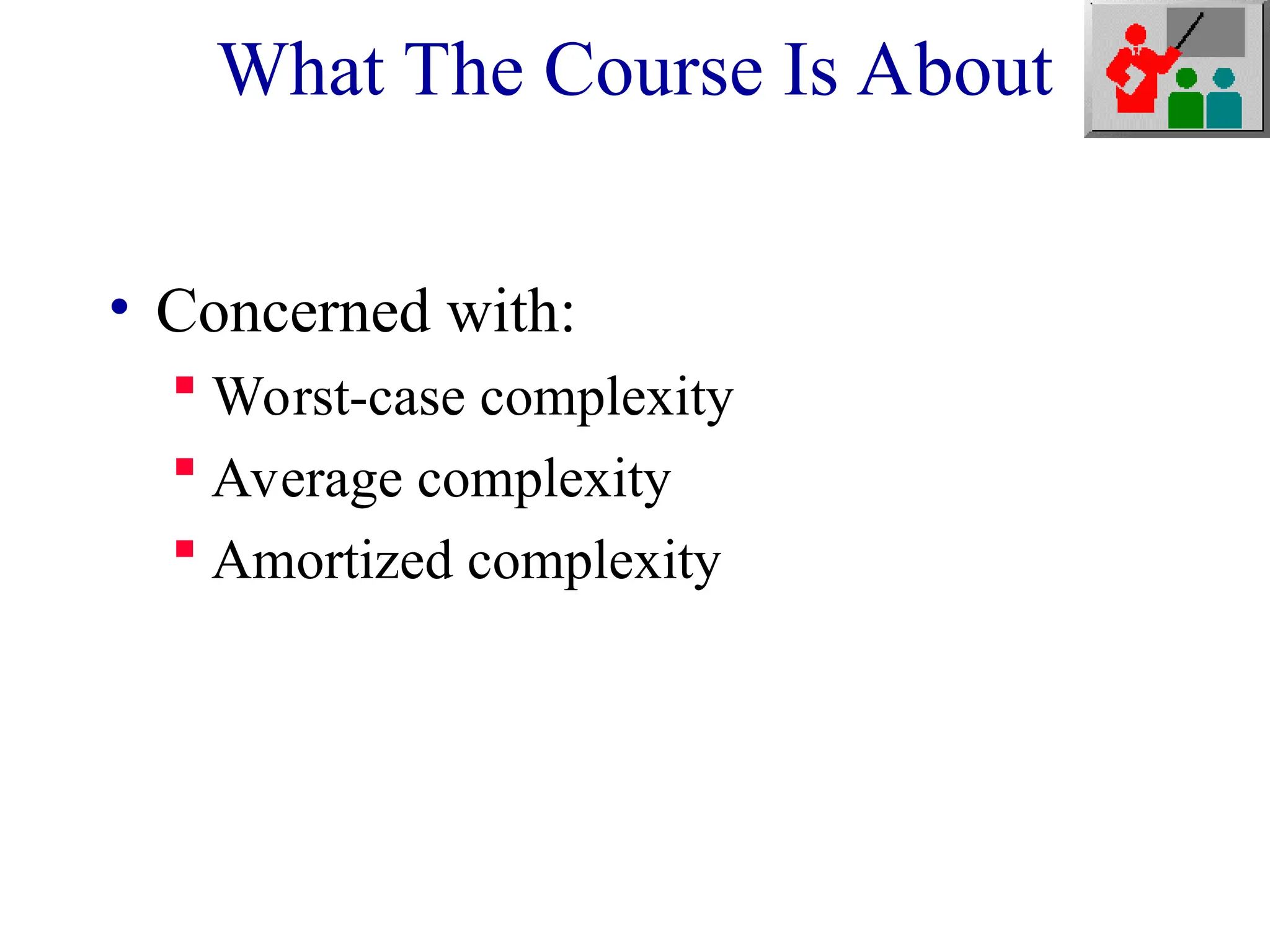 What The Course Is About

• Concerned with:
 ▪ Worst-case complexity
 ▪ Average complexity
 ▪ Amortized complexity